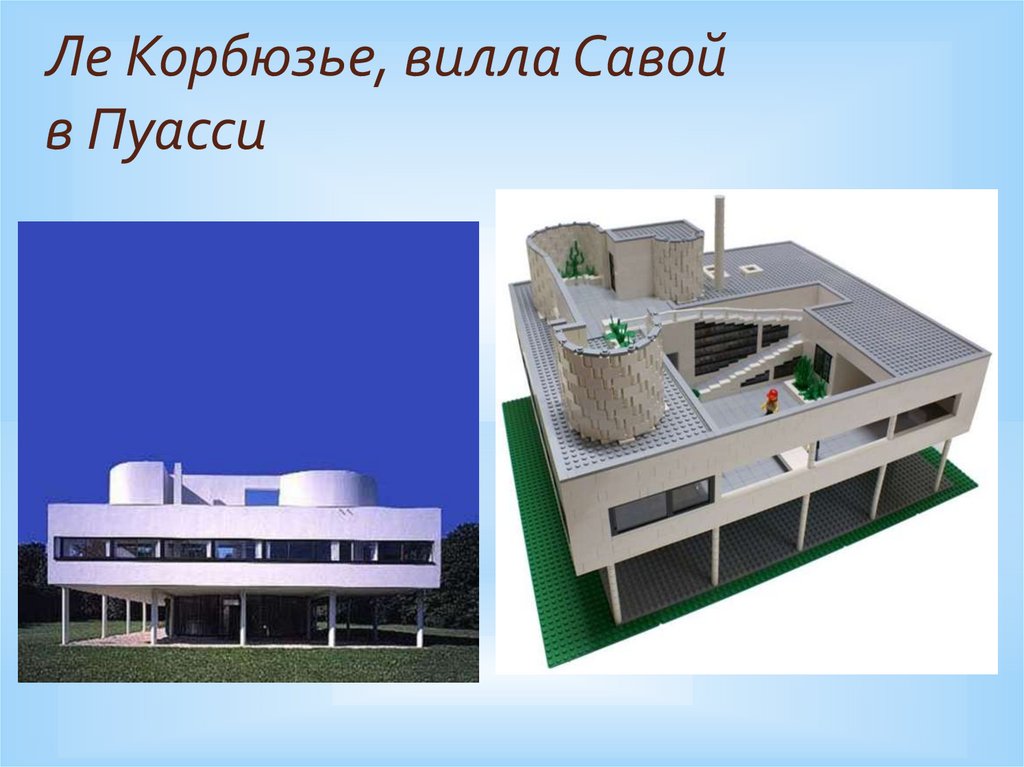 Ле Корбюзье, вилла Савой в Пуасси